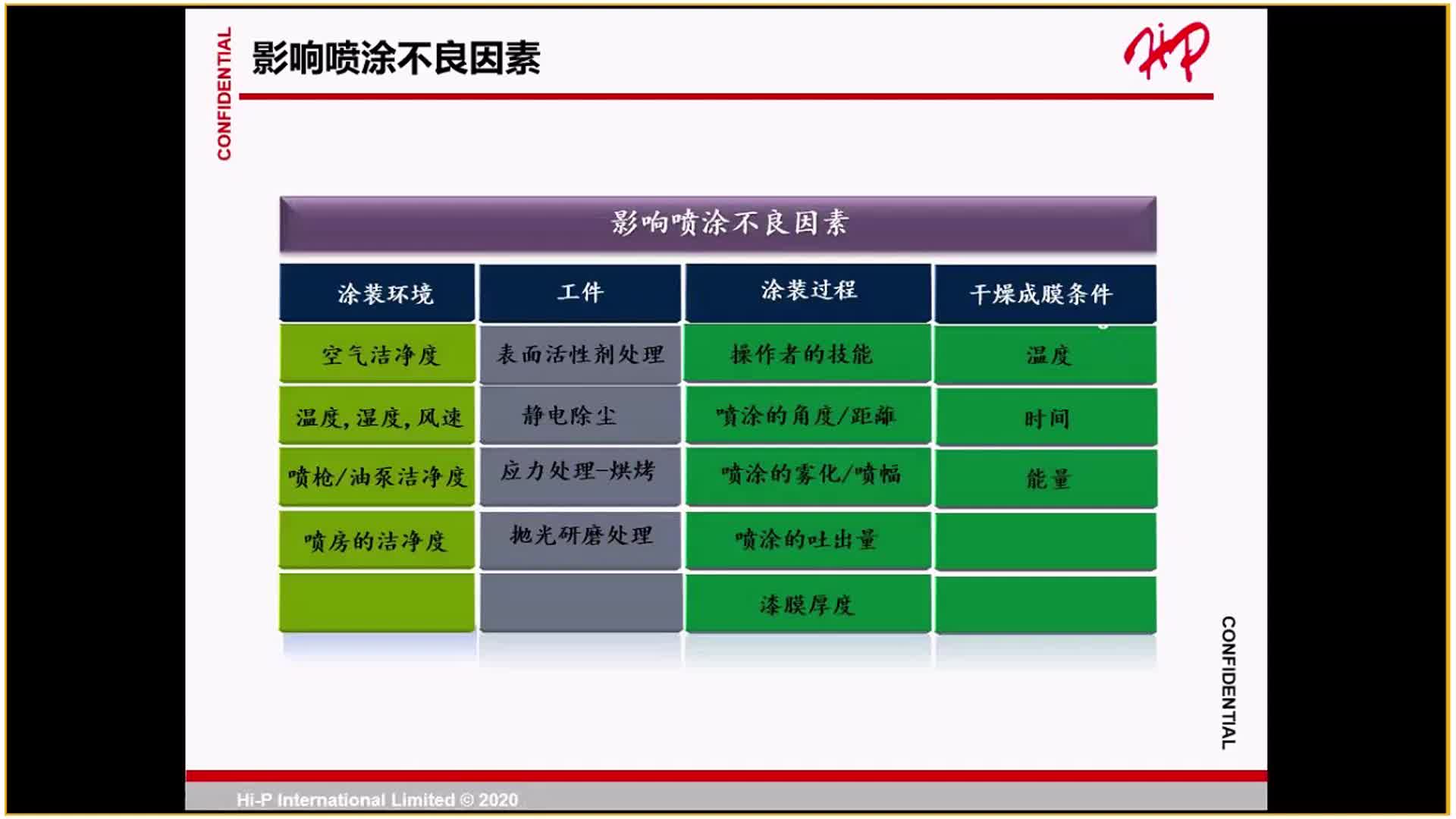 CONFIDENTIAL

影响喷涂不良因素

HiP

影响喷涂不良因素

| 涂装环境 | 工件 | 涂装过程 | 干燥成膜条件 |
|---|---|---|---|
| 空气洁净度 | 表面活性剂处理 | 操作者的技能 | 温度 |
| 温度，湿度，风速 | 静电除尘 | 喷涂的角度/距离 | 时间 |
| 喷枪/油泵洁净度 | 应力处理-烘烤 | 喷涂的雾化/喷幅 | 能量 |
| 喷房的洁净度 | 抛光研磨处理 | 喷涂的吐出量 | |
| | | 漆膜厚度 | |

CONFIDENTIAL

Hi-P International Limited © 2020